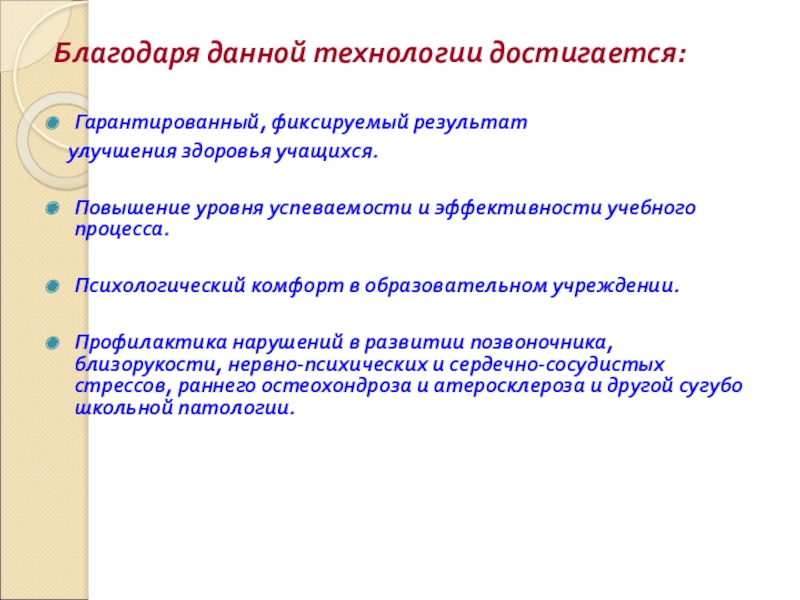 Благодаря данной технологии достигается:

Гарантированный, фиксируемый результат улучшения здоровья учащихся.

Повышение уровня успеваемости и эффективности учебного процесса.

Психологический комфорт в образовательном учреждении.

Профилактика нарушений в развитии позвоночника, близорукости, нервно-психических и сердечно-сосудистых стрессов, раннего остеохондроза и атеросклероза и другой сугубо школьной патологии.